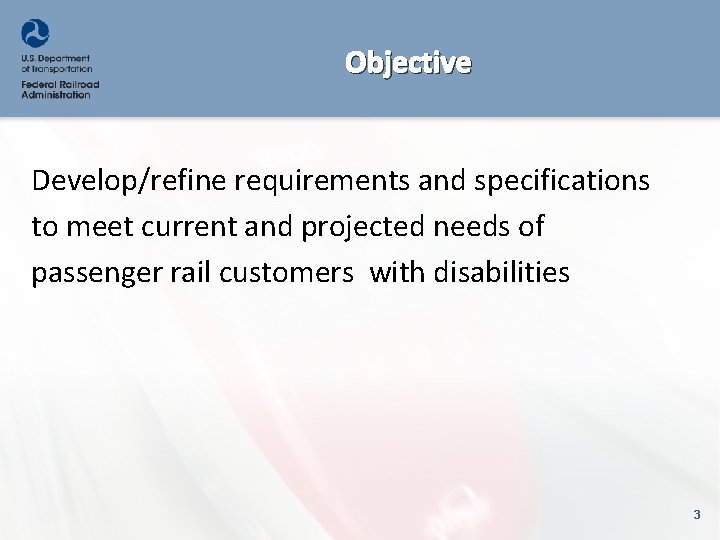 U.S. Department of Transportation
Federal Railroad Administration

Objective

Develop/refine requirements and specifications to meet current and projected needs of passenger rail customers with disabilities

3